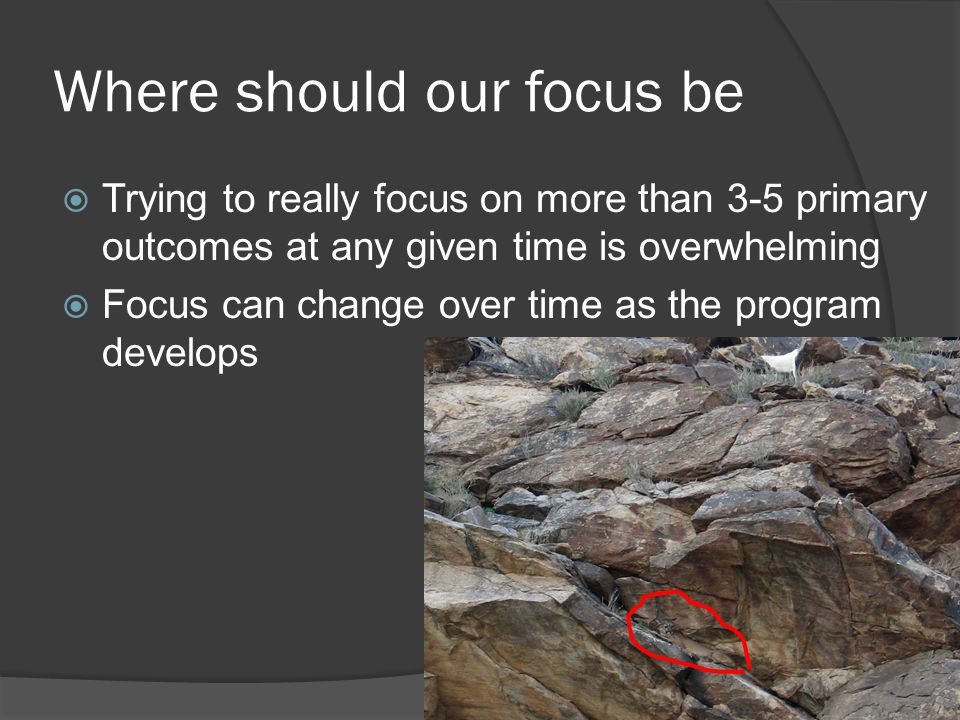 Where should our focus be

Trying to really focus on more than 3-5 primary outcomes at any given time is overwhelming

Focus can change over time as the program develops